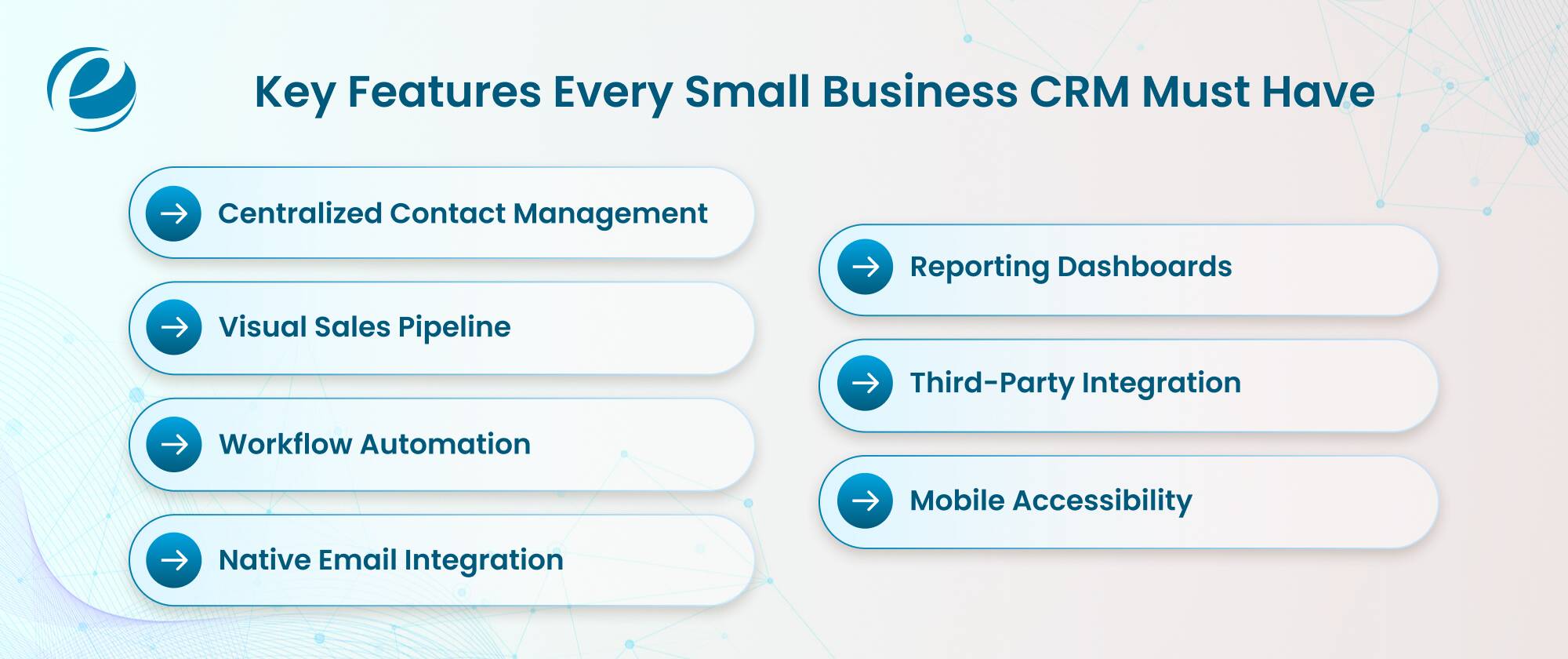 Key Features Every Small Business CRM Must Have

Centralized Contact Management

Visual Sales Pipeline

Workflow Automation

Native Email Integration

Reporting Dashboards

Third-Party Integration

Mobile Accessibility